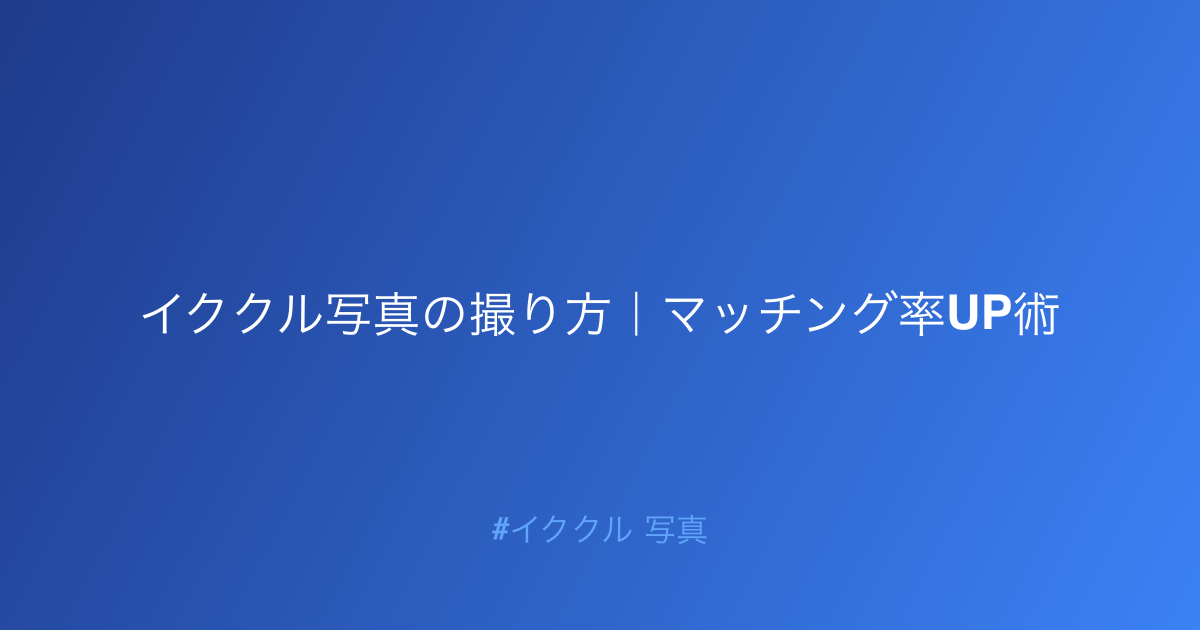 イククル写真の撮り方｜マッチング率UP術

#イククル 写真